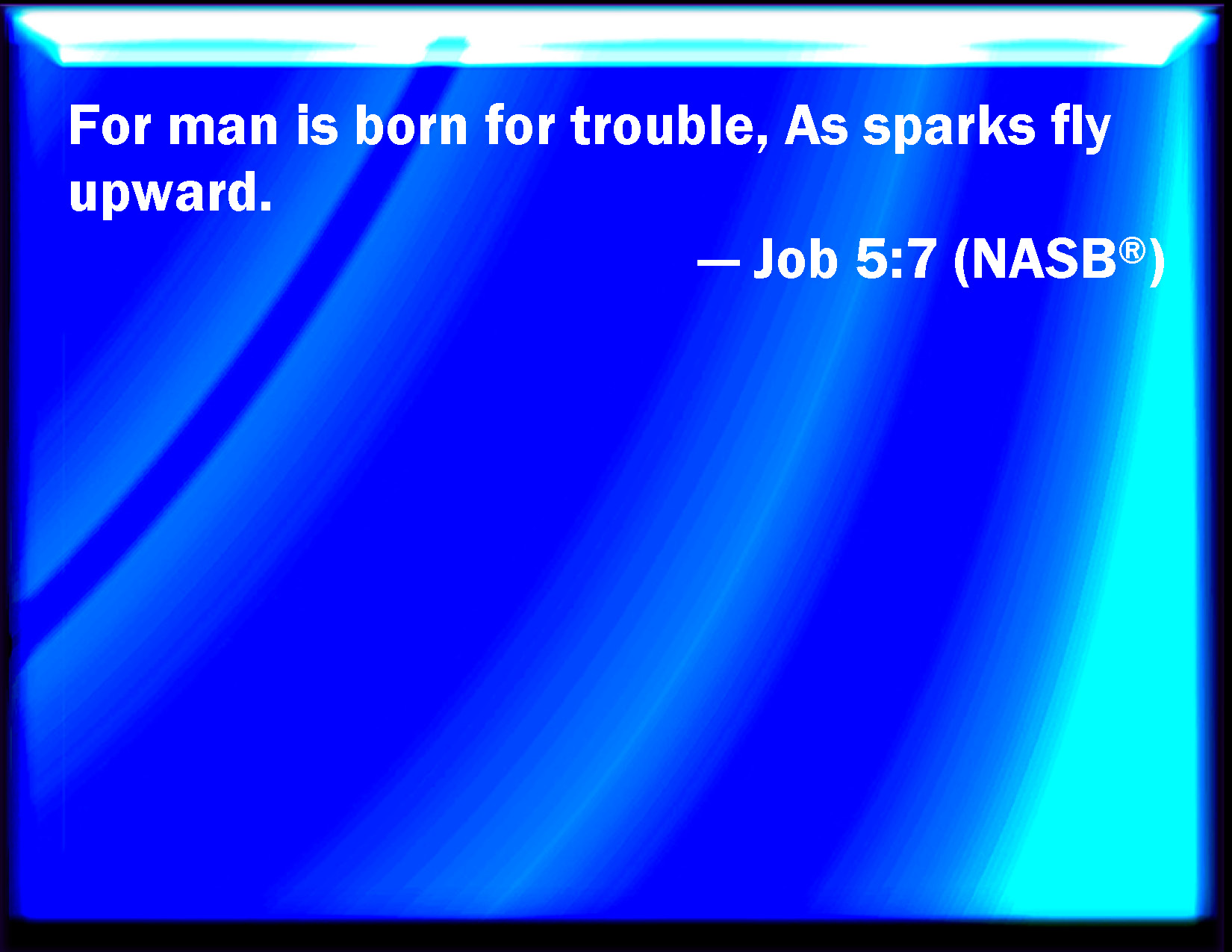 For man is born for trouble, As sparks fly upward.

— Job 5:7 (NASB®)